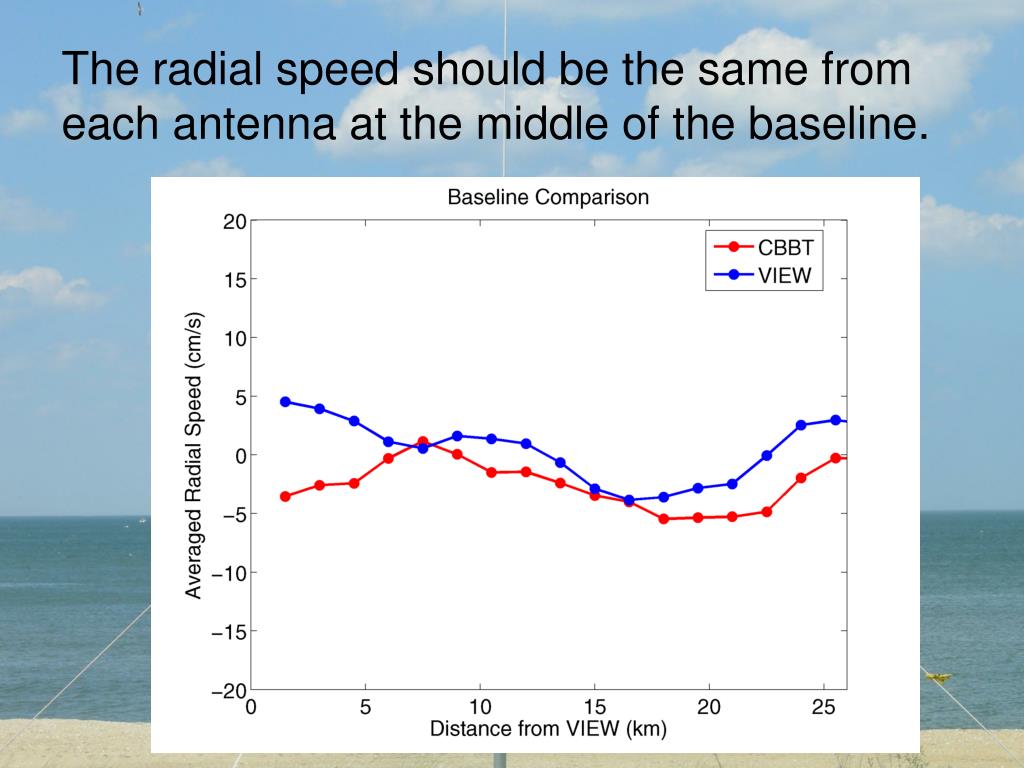 The radial speed should be the same from each antenna at the middle of the baseline.

Baseline Comparison

CBBT
VIEW

Averaged Radial Speed (cm/s)

20
15
10
5
0
−5
−10
−15
−20

0
5
10
15
20
25

Distance from VIEW (km)